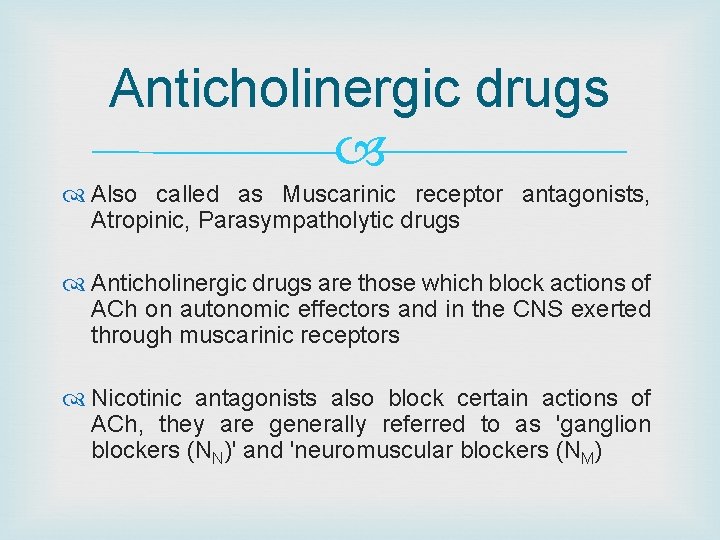 Anticholinergic drugs

Also called as Muscarinic receptor antagonists, Atropinic, Parasympatholytic drugs

Anticholinergic drugs are those which block actions of ACh on autonomic effectors and in the CNS exerted through muscarinic receptors

Nicotinic antagonists also block certain actions of ACh, they are generally referred to as 'ganglion blockers ($N_N$)' and 'neuromuscular blockers ($N_M$)